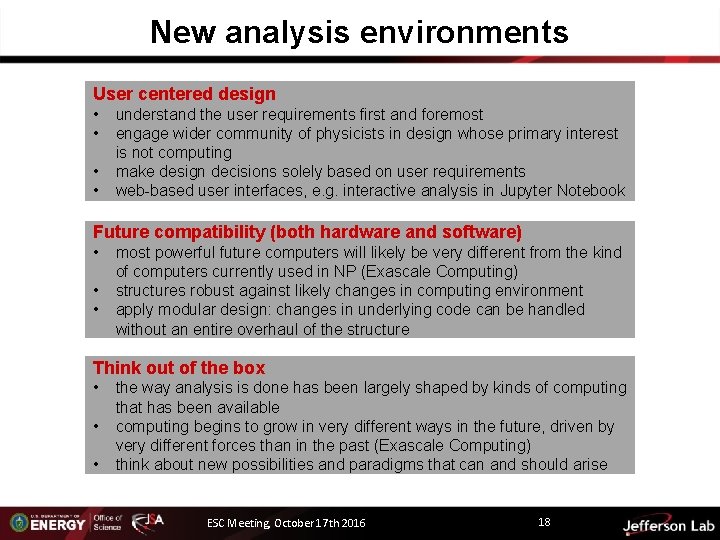 New analysis environments

User centered design
• understand the user requirements first and foremost
• engage wider community of physicists in design whose primary interest is not computing
• make design decisions solely based on user requirements
• web-based user interfaces, e.g. interactive analysis in Jupyter Notebook

Future compatibility (both hardware and software)
• most powerful future computers will likely be very different from the kind of computers currently used in NP (Exascale Computing)
• structures robust against likely changes in computing environment
• apply modular design: changes in underlying code can be handled without an entire overhaul of the structure

Think out of the box
• the way analysis is done has been largely shaped by kinds of computing that has been available
• computing begins to grow in very different ways in the future, driven by very different forces than in the past (Exascale Computing)
• think about new possibilities and paradigms that can and should arise

U.S. DEPARTMENT OF ENERGY Office of Science JSA ESC Meeting, October 17th 2016 18 Jefferson Lab